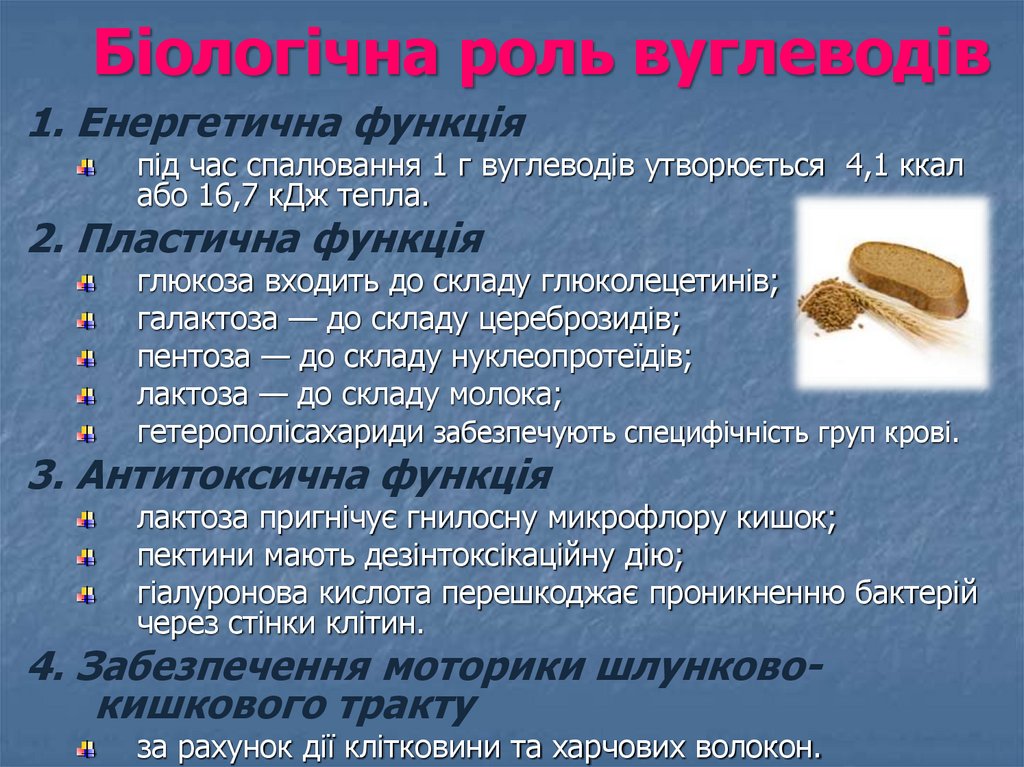 Біологічна роль вуглеводів

1. Енергетична функція

під час спалювання 1 г вуглеводів утворюється 4,1 ккал або 16,7 кДж тепла.

2. Пластична функція

глюкоза входить до складу глюколецетинів;

галактоза — до складу цереброзидів;

пентоза — до складу нуклеопротеїдів;

лактоза — до складу молока;

гетерополісахариди забезпечують специфічність груп крові.

3. Антитоксична функція

лактоза пригнічує гнилосну микрофлору кишок;

пектини мають дезінтоксікаційну дію;

гіалуронова кислота перешкоджає проникненню бактерій через стінки клітин.

4. Забезпечення моторики шлунково-кишкового тракту

за рахунок дії клітковини та харчових волокон.